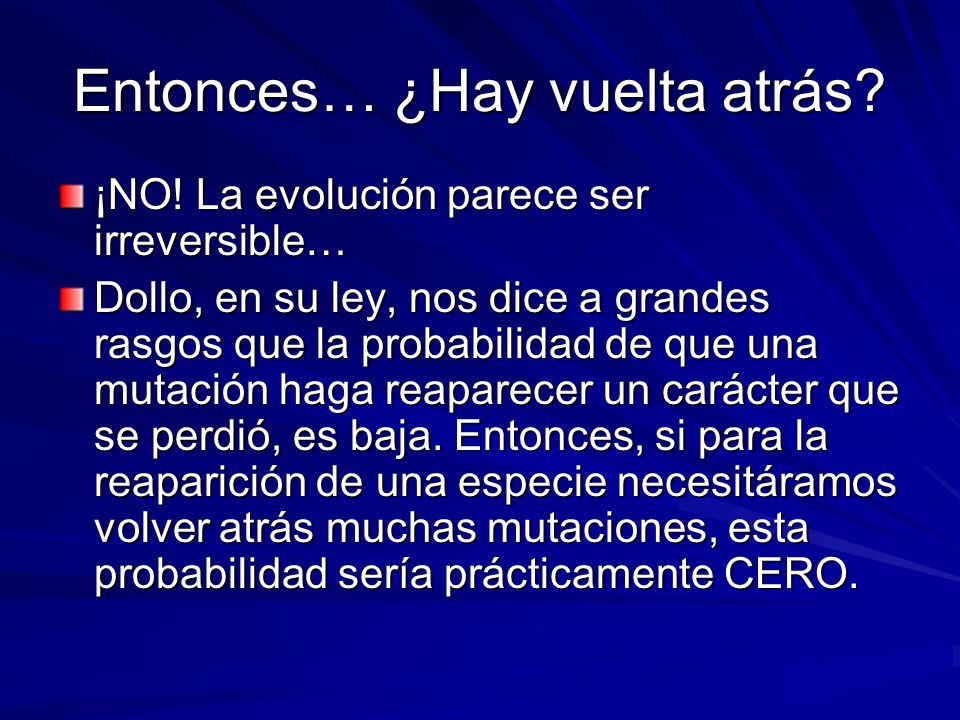 Entonces… ¿Hay vuelta atrás?

¡NO! La evolución parece ser irreversible…

Dollo, en su ley, nos dice a grandes rasgos que la probabilidad de que una mutación haga reaparecer un carácter que se perdió, es baja. Entonces, si para la reaparición de una especie necesitáramos volver atrás muchas mutaciones, esta probabilidad sería prácticamente CERO.